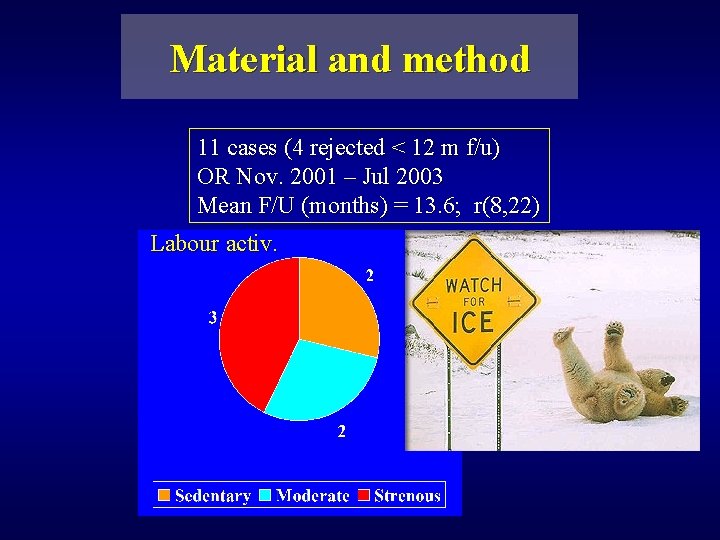 Material and method

11 cases (4 rejected < 12 m f/u)
OR Nov. 2001 – Jul 2003
Mean F/U (months) = 13.6; r(8,22)

Labour activ.

2

3

2

Sedentary Moderate Strenous

WATCH FOR ICE